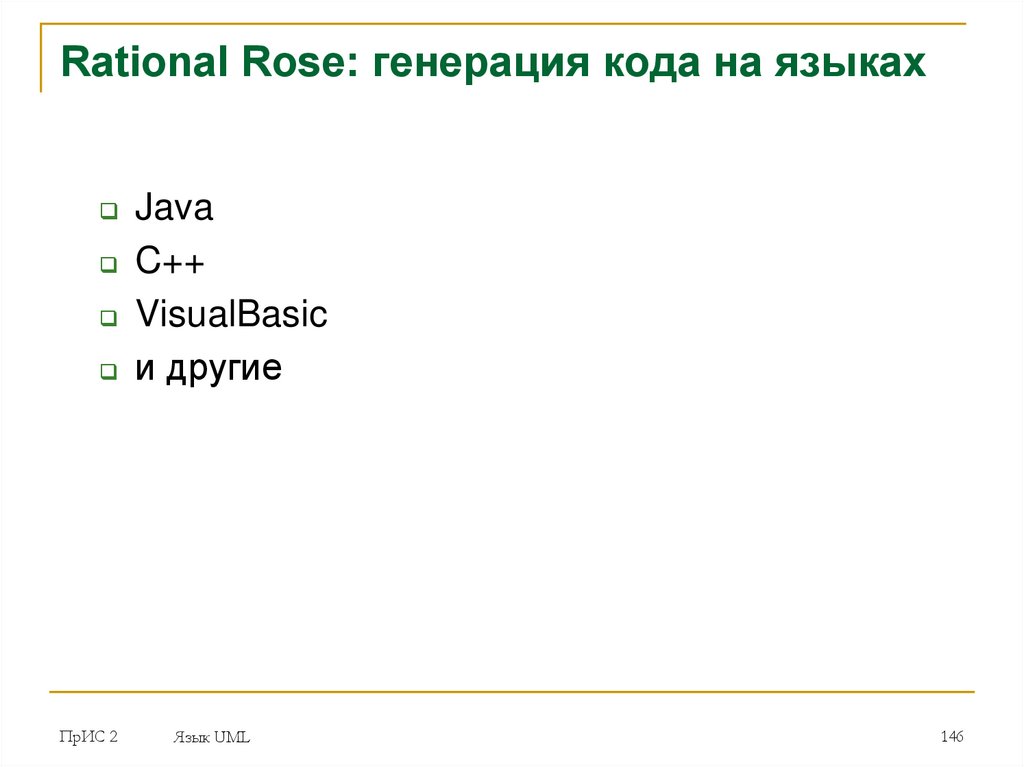 Rational Rose: генерация кода на языках

Java
C++
VisualBasic
и другие

ПрИС 2 Язык UML 146